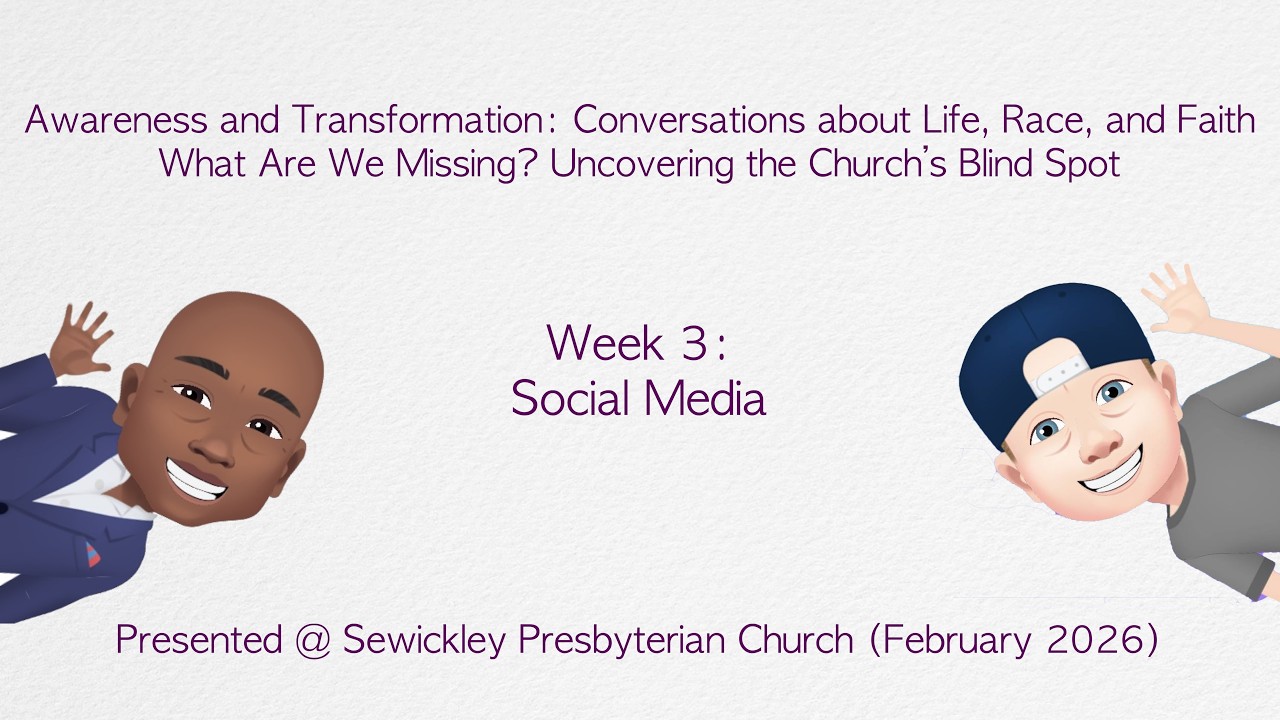 Awareness and Transformation: Conversations about Life, Race, and Faith
What Are We Missing? Uncovering the Church's Blind Spot

Week 3:
Social Media

Presented @ Sewickley Presbyterian Church (February 2026)